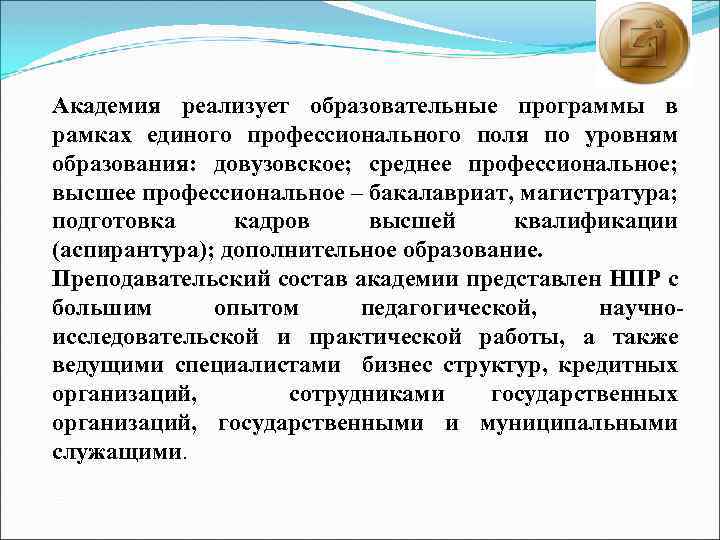 Академия реализует образовательные программы в рамках единого профессионального поля по уровням образования: довузовское; среднее профессиональное; высшее профессиональное – бакалавриат, магистратура; подготовка кадров высшей квалификации (аспирантура); дополнительное образование.
Преподавательский состав академии представлен НПР с большим опытом педагогической, научно-исследовательской и практической работы, а также ведущими специалистами бизнес структур, кредитных организаций, сотрудниками государственных организаций, государственными и муниципальными служащими.